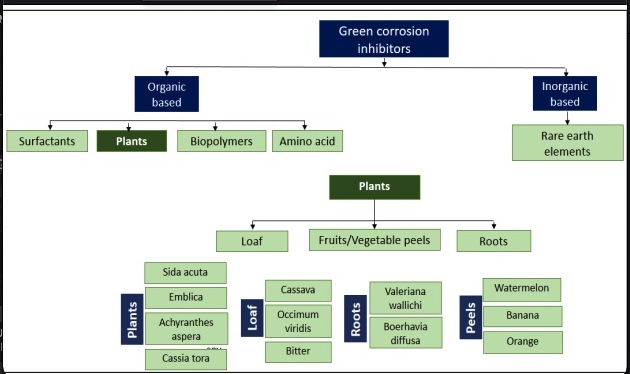 Green corrosion inhibitors

Organic based

Inorganic based

Surfactants

Plants

Biopolymers

Amino acid

Rare earth elements

Plants

Loaf

Fruits/Vegetable peels

Roots

Plants

Sida acuta

Emblica

Achyranthes aspera

Cassia tora

Loaf

Cassava

Occimum viridis

Bitter

Roots

Valeriana wallichi

Boerhavia diffusa

Peels

Watermelon

Banana

Orange